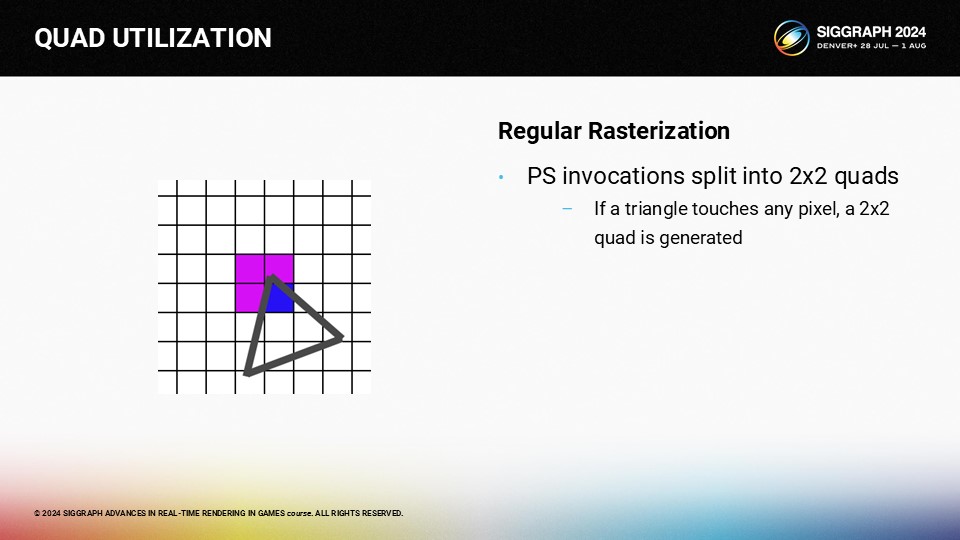 QUAD UTILIZATION

SIGGRAPH 2024
DENVER+ 28 JUL — 1 AUG

Regular Rasterization

• PS invocations split into 2x2 quads
  – If a triangle touches any pixel, a 2x2 quad is generated

© 2024 SIGGRAPH ADVANCES IN REAL-TIME RENDERING IN GAMES course. ALL RIGHTS RESERVED.